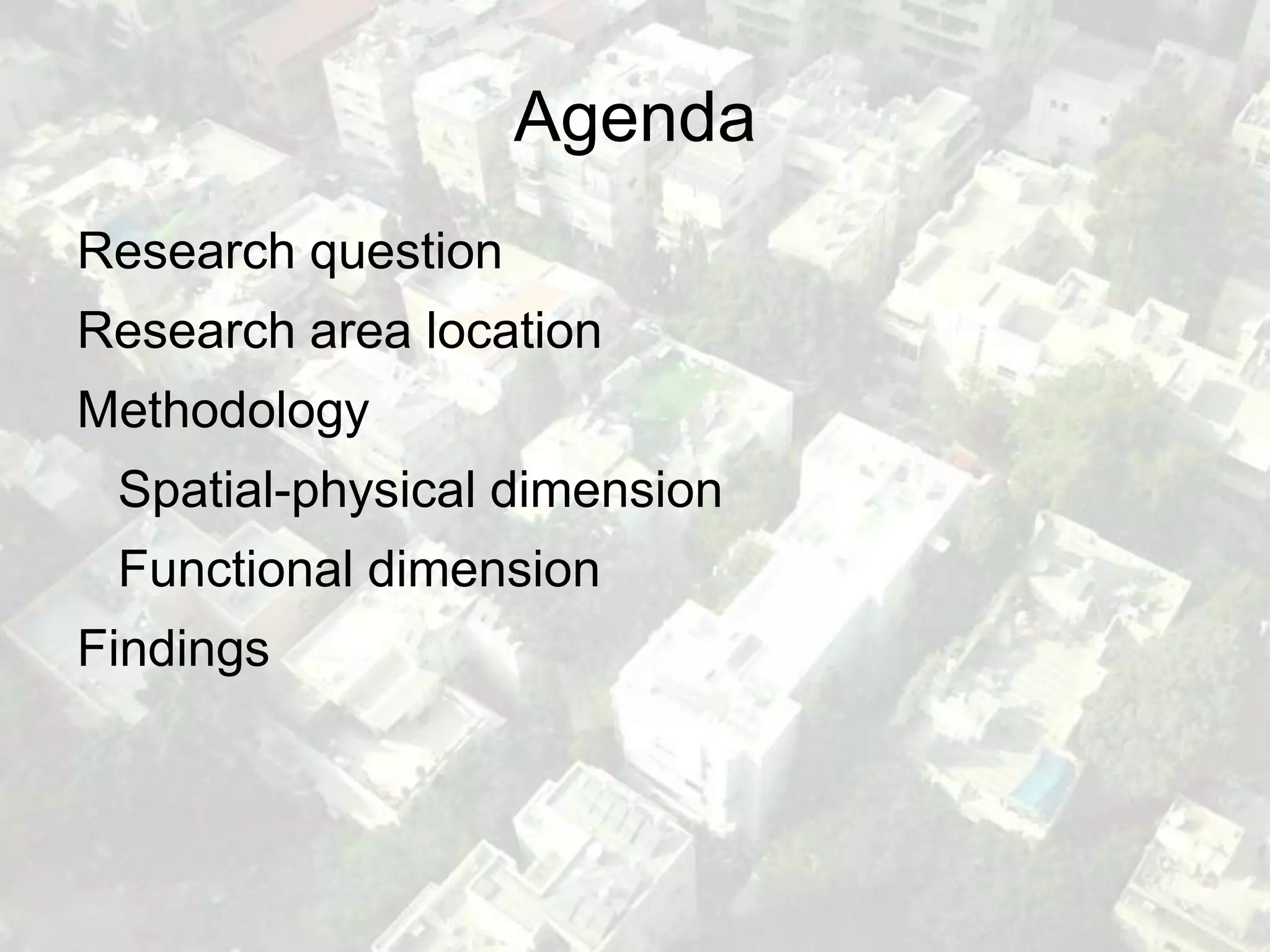 Agenda

Research question
Research area location
Methodology
Spatial-physical dimension
Functional dimension
Findings